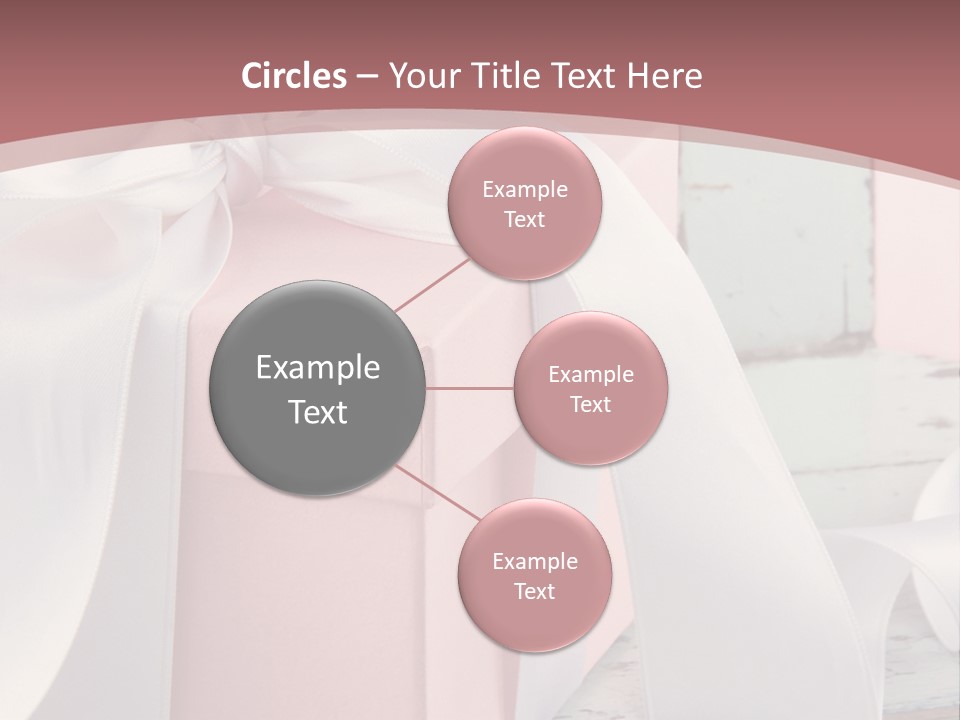 Circles – Your Title Text Here

Example Text

Example Text

Example Text

Example Text